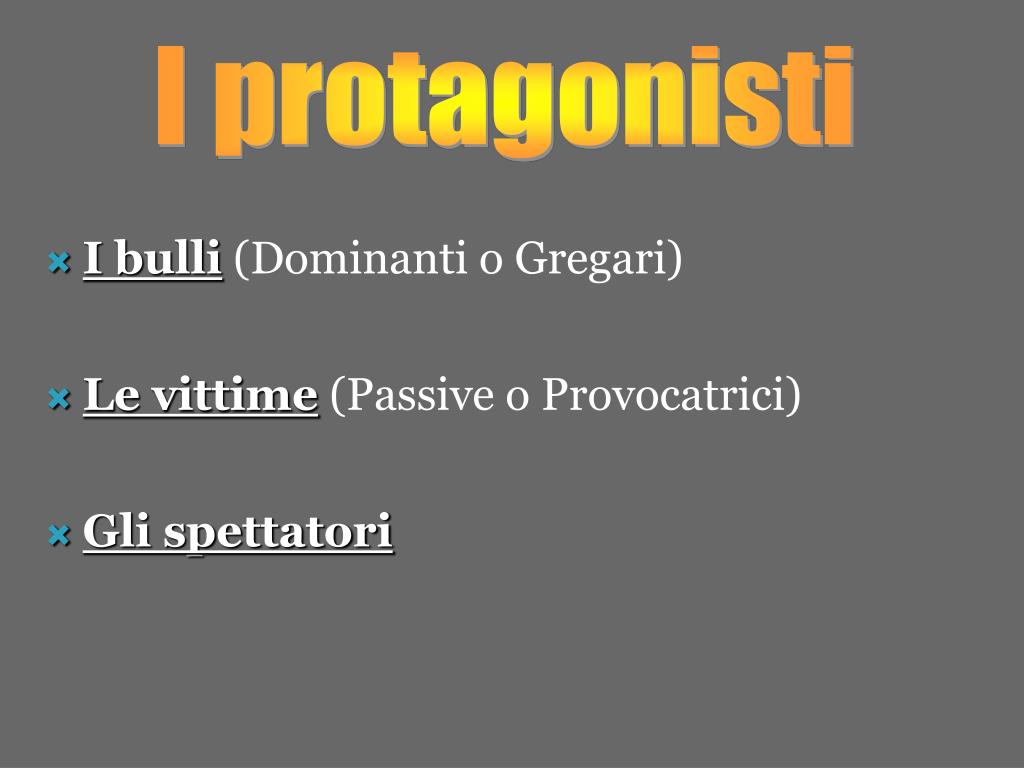 I protagonisti

I bulli (Dominanti o Gregari)

Le vittime (Passive o Provocatrici)

Gli spettatori